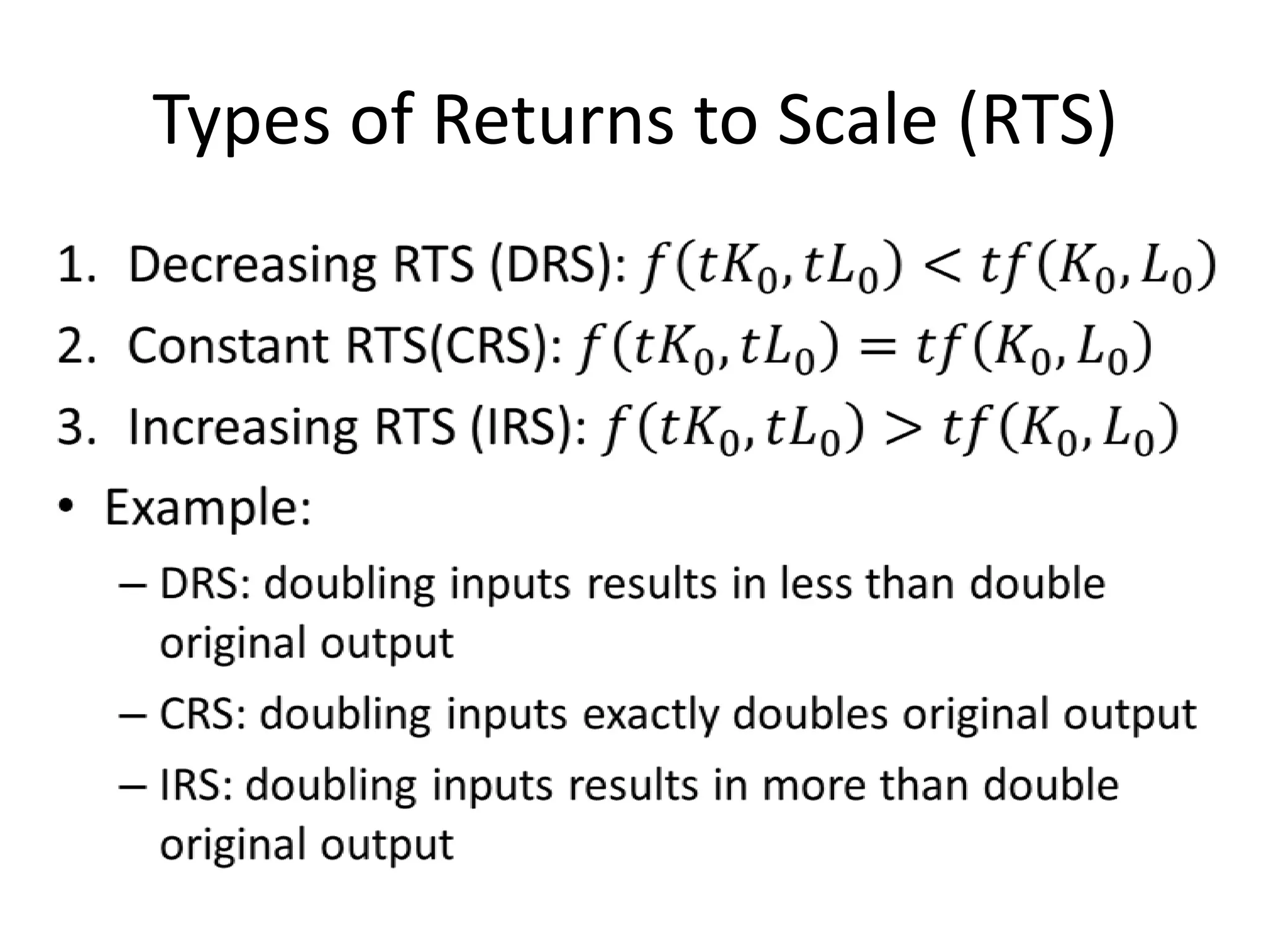 Types of Returns to Scale (RTS)

1. Decreasing RTS (DRS): $f(tK_0, tL_0) < tf(K_0, L_0)$
2. Constant RTS(CRS): $f(tK_0, tL_0) = tf(K_0, L_0)$
3. Increasing RTS (IRS): $f(tK_0, tL_0) > tf(K_0, L_0)$

• Example:
– DRS: doubling inputs results in less than double original output
– CRS: doubling inputs exactly doubles original output
– IRS: doubling inputs results in more than double original output